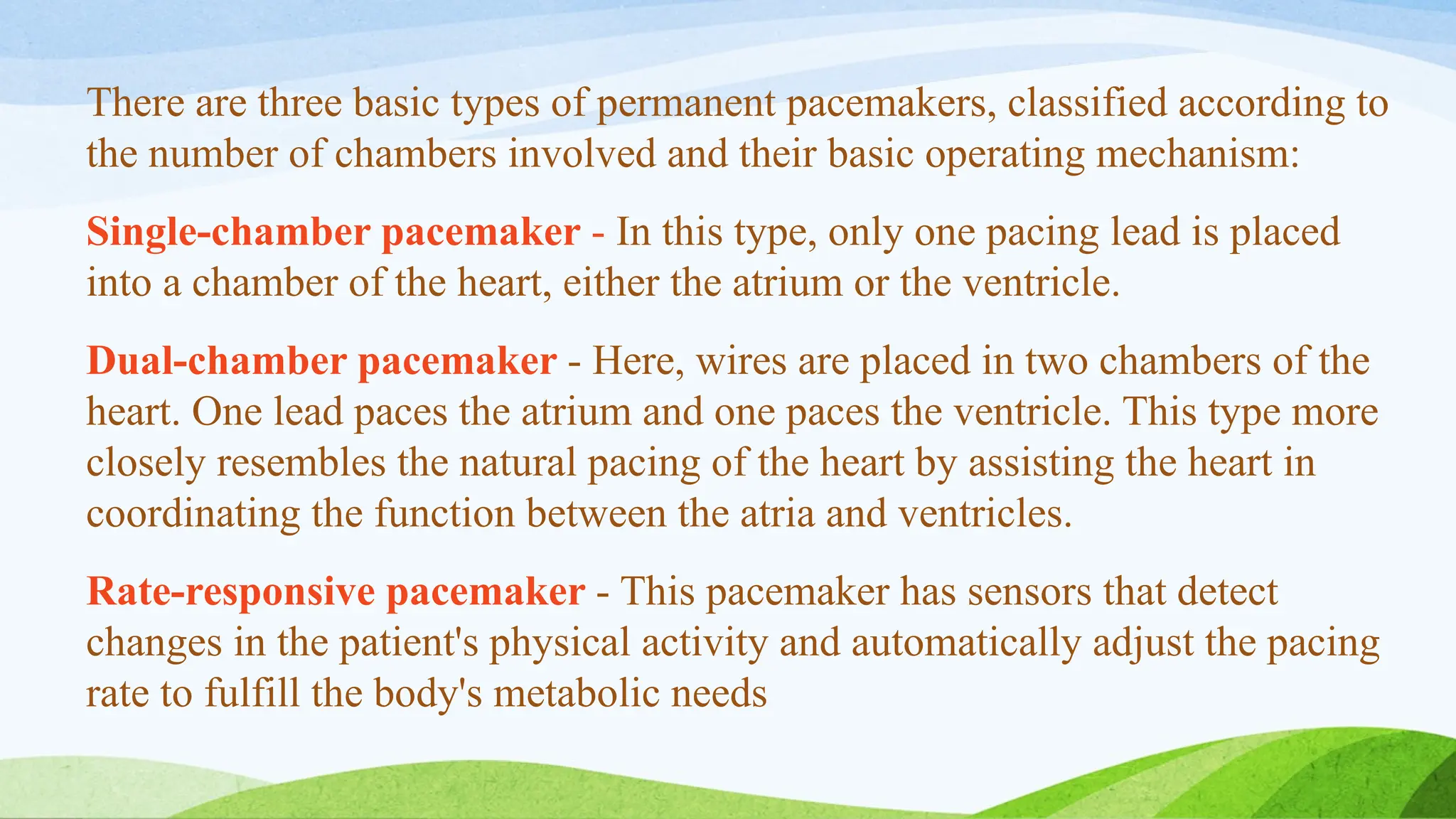 There are three basic types of permanent pacemakers, classified according to the number of chambers involved and their basic operating mechanism:

Single-chamber pacemaker - In this type, only one pacing lead is placed into a chamber of the heart, either the atrium or the ventricle.

Dual-chamber pacemaker - Here, wires are placed in two chambers of the heart. One lead paces the atrium and one paces the ventricle. This type more closely resembles the natural pacing of the heart by assisting the heart in coordinating the function between the atria and ventricles.

Rate-responsive pacemaker - This pacemaker has sensors that detect changes in the patient's physical activity and automatically adjust the pacing rate to fulfill the body's metabolic needs